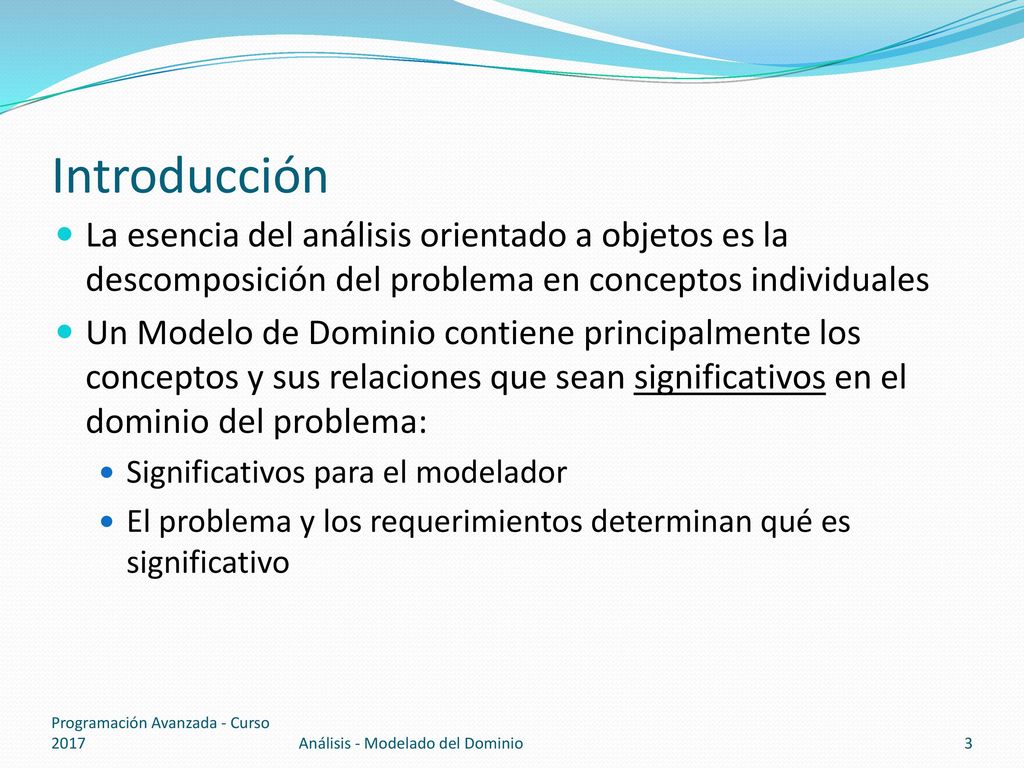 Introducción

La esencia del análisis orientado a objetos es la descomposición del problema en conceptos individuales

Un Modelo de Dominio contiene principalmente los conceptos y sus relaciones que sean significativos en el dominio del problema:

Significativos para el modelador

El problema y los requerimientos determinan qué es significativo

Programación Avanzada - Curso 2017

Análisis - Modelado del Dominio

3